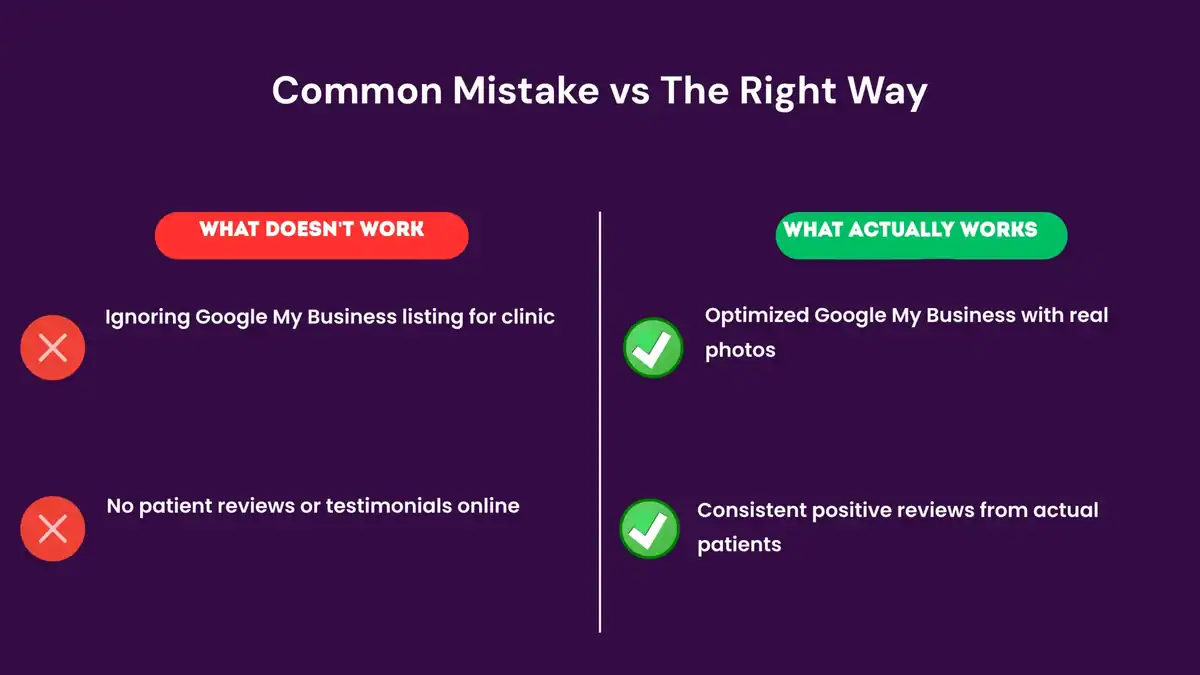 Common Mistake vs The Right Way

WHAT DOESN'T WORK

Ignoring Google My Business listing for clinic

No patient reviews or testimonials online

WHAT ACTUALLY WORKS

Optimized Google My Business with real photos

Consistent positive reviews from actual patients